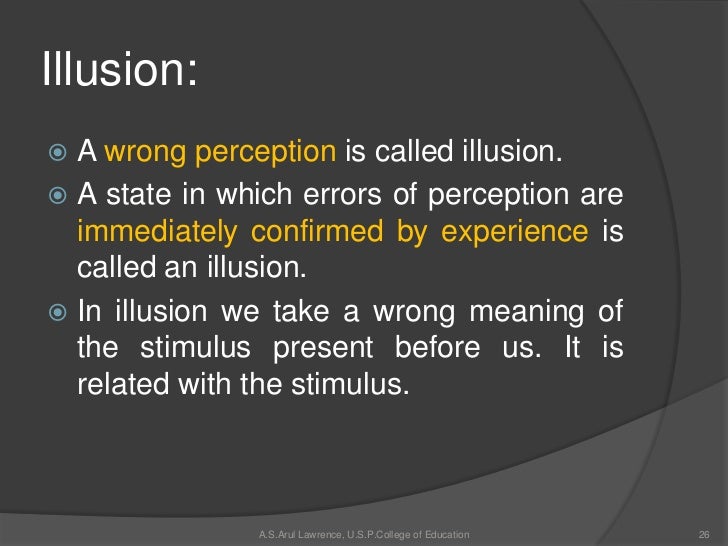 Illusion:

A wrong perception is called illusion.

A state in which errors of perception are immediately confirmed by experience is called an illusion.

In illusion we take a wrong meaning of the stimulus present before us. It is related with the stimulus.

A.S.Arul Lawrence, U.S.P.College of Education

26